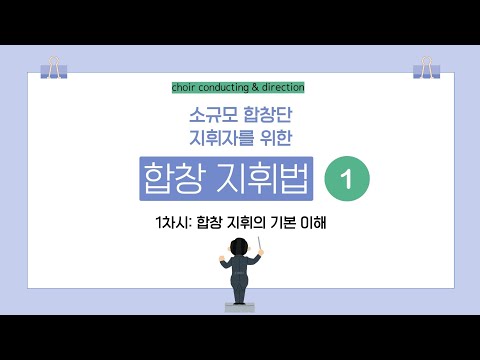 choir conducting & direction

소규모 합창단
지휘자를 위한

합창 지휘법 1

1차시: 합창 지휘의 기본 이해